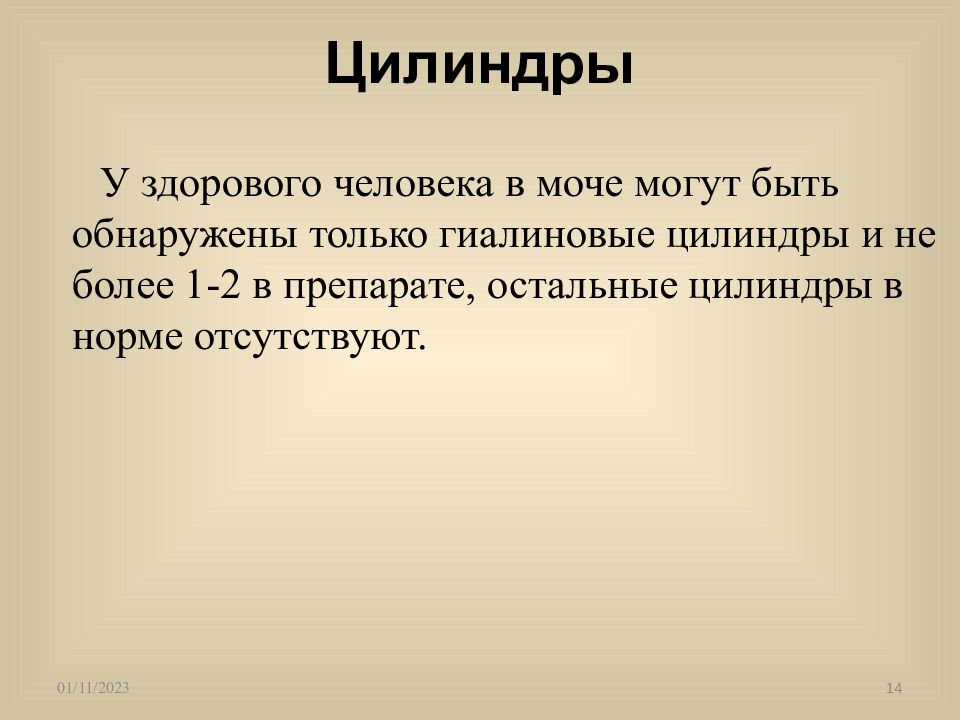 Цилиндры

У здорового человека в моче могут быть обнаружены только гиалиновые цилиндры и не более 1-2 в препарате, остальные цилиндры в норме отсутствуют.

01/11/2023

14